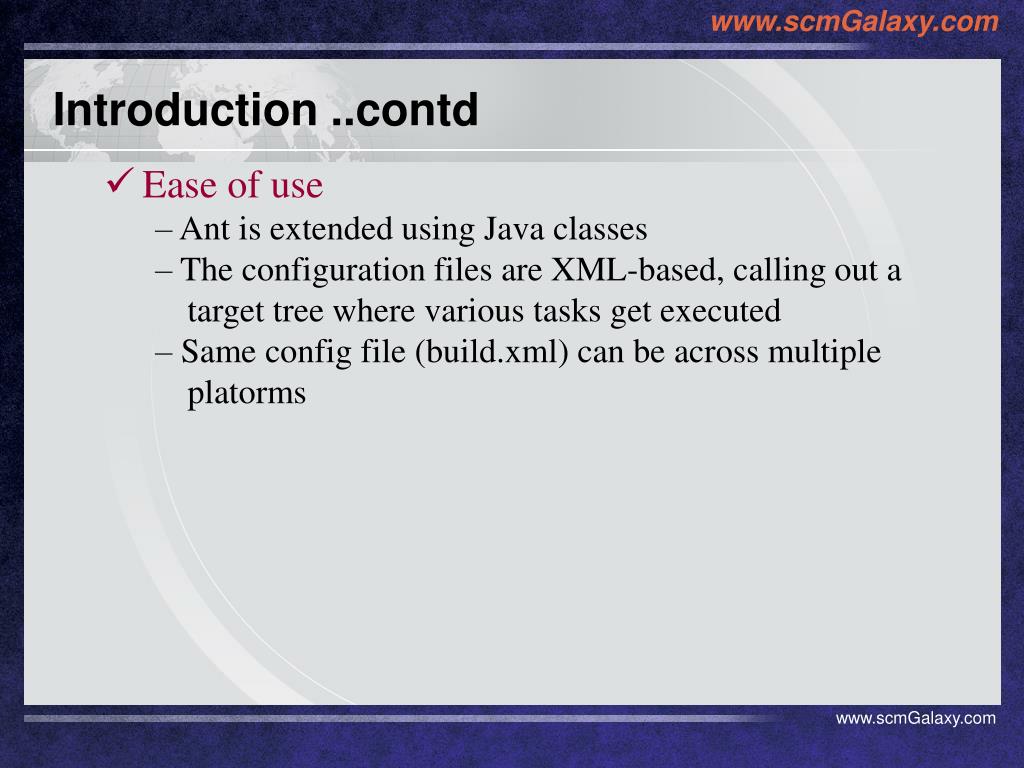 www.scmGalaxy.com

Introduction ..contd

✓ Ease of use

– Ant is extended using Java classes

– The configuration files are XML-based, calling out a target tree where various tasks get executed

– Same config file (build.xml) can be across multiple platorms

www.scmGalaxy.com